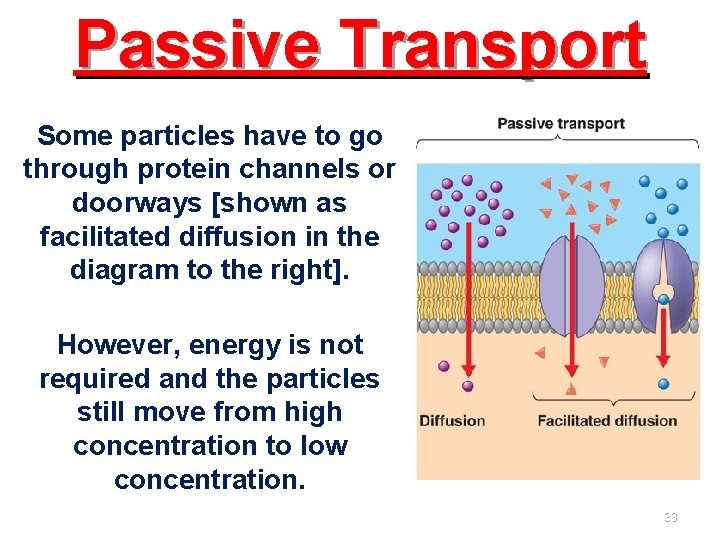 Passive Transport

Some particles have to go through protein channels or doorways [shown as facilitated diffusion in the diagram to the right].

However, energy is not required and the particles still move from high concentration to low concentration.

Passive transport

Diffusion

Facilitated diffusion

33